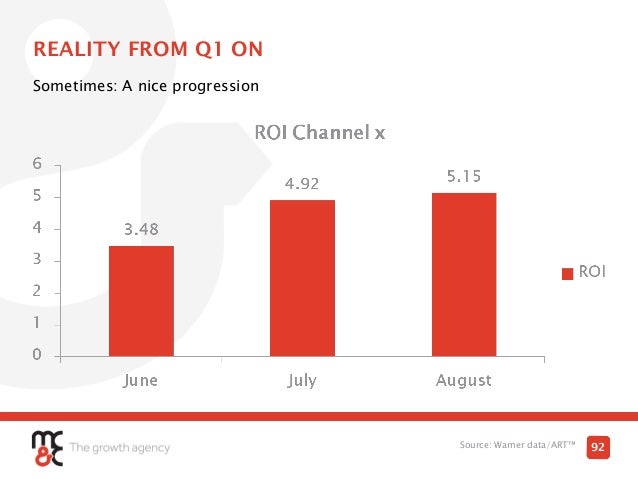 REALITY FROM Q1 ON

Sometimes: A nice progression

ROI Channel x

6
5
4
3
2
1
0

3.48
4.92
5.15

June
July
August

ROI

mc&c The growth agency

Source: Warner data/ART™

92